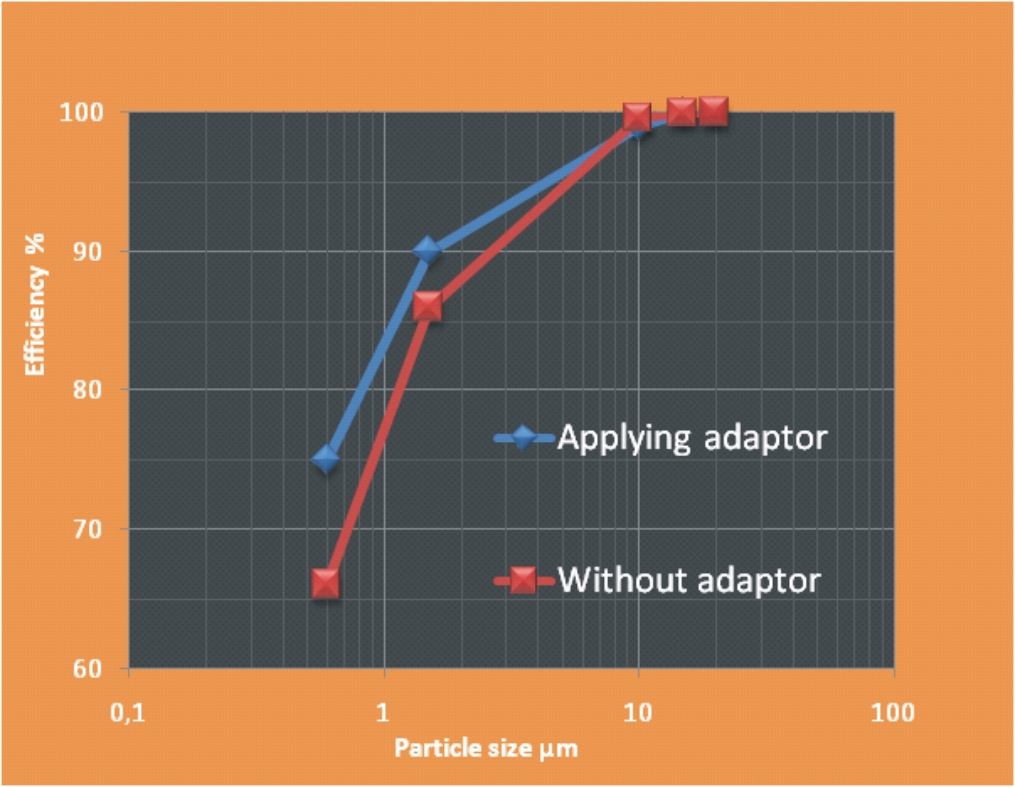 Efficiency %

100
90
80
70
60

Applying adaptor
Without adaptor

0,1
1
10
100

Particle size µm